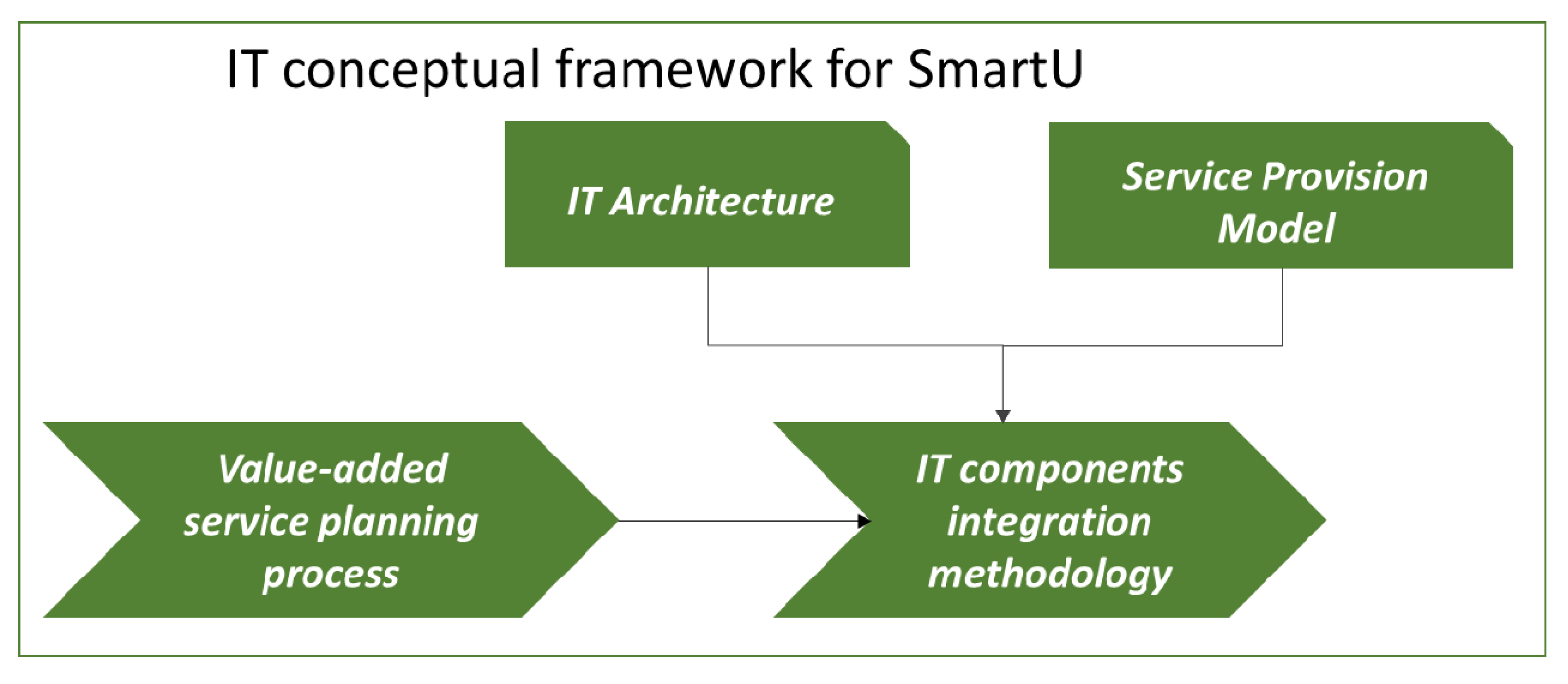 IT conceptual framework for SmartU

IT Architecture

Service Provision Model

Value-added service planning process

IT components integration methodology